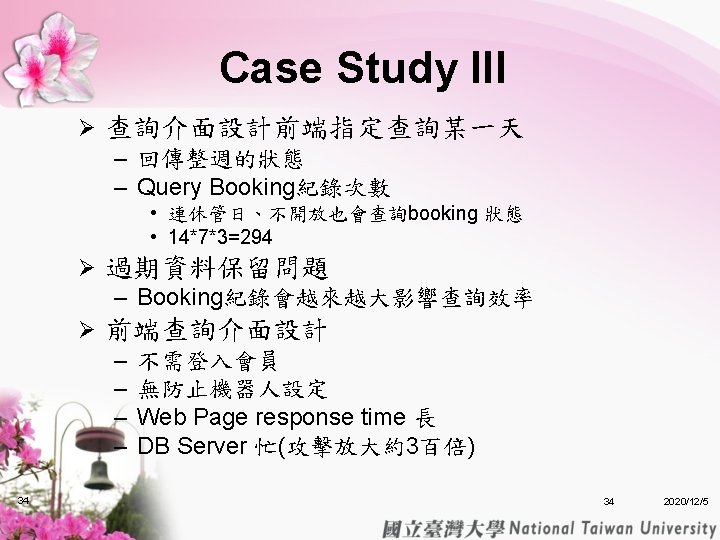 Case Study III

➢ 查詢介面設計前端指定查詢某一天
– 回傳整週的狀態
– Query Booking紀錄次數
• 連休管日、不開放也會查詢booking 狀態
• 14*7*3=294

➢ 過期資料保留問題
– Booking紀錄會越來越大影響查詢效率

➢ 前端查詢介面設計
– 不需登入會員
– 無防止機器人設定
– Web Page response time 長
– DB Server 忙(攻擊放大約3百倍)

34

34 2020/12/5

國立臺灣大學 National Taiwan University